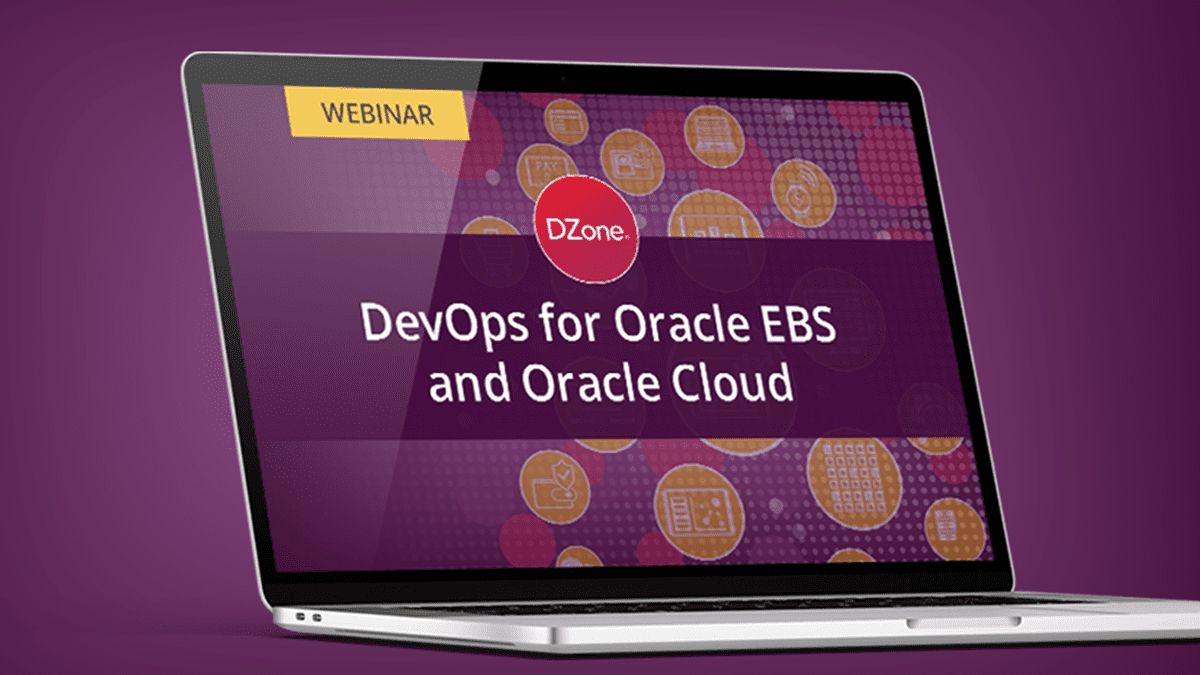 WEBINAR

PAY

DZone

DevOps for Oracle EBS and Oracle Cloud